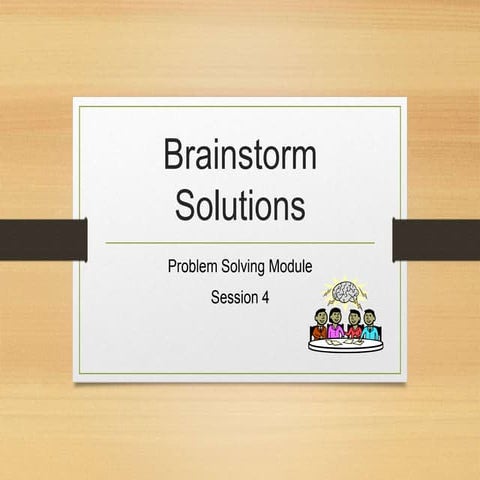 Brainstorm Solutions

Problem Solving Module

Session 4